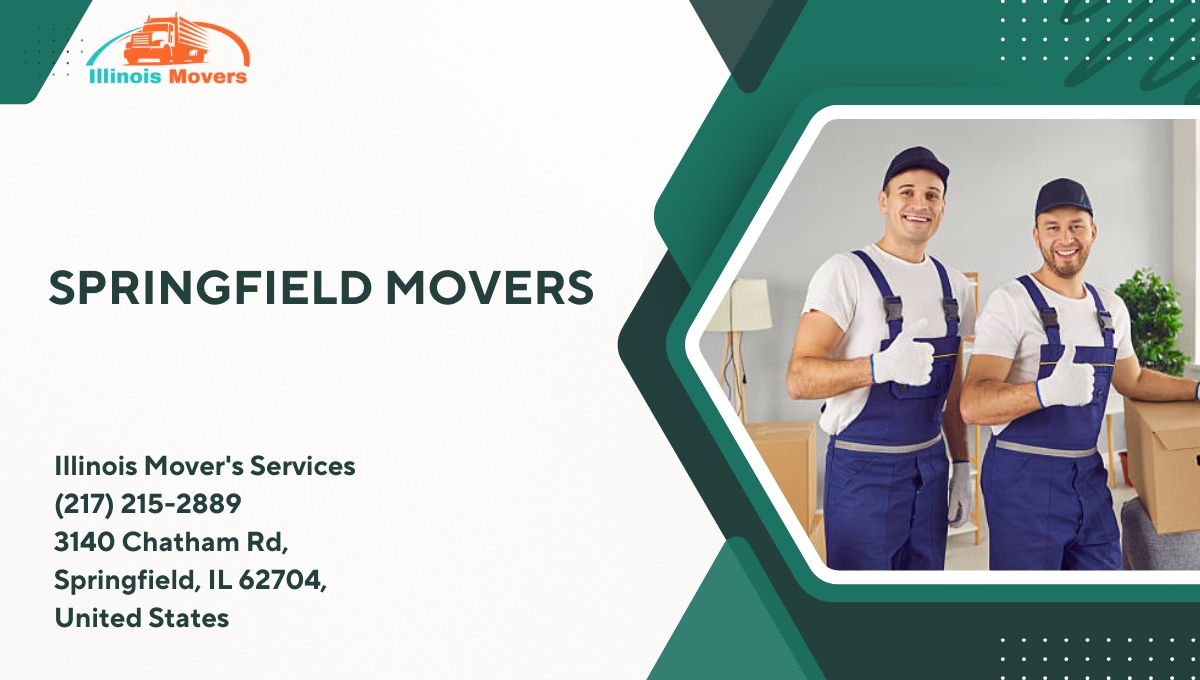 Illinois Movers

SPRINGFIELD MOVERS

Illinois Mover's Services
(217) 215-2889
3140 Chatham Rd,
Springfield, IL 62704,
United States